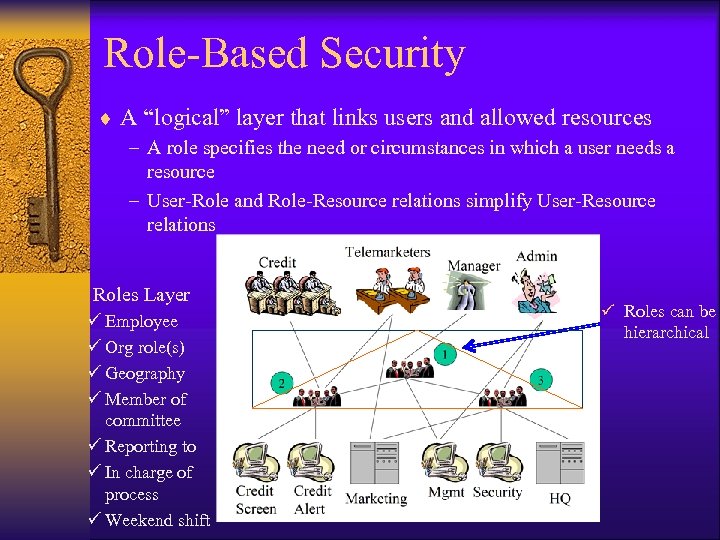 Role-Based Security

♦ A "logical" layer that links users and allowed resources
– A role specifies the need or circumstances in which a user needs a resource
– User-Role and Role-Resource relations simplify User-Resource relations

Roles Layer
✓ Employee
✓ Org role(s)
✓ Geography
✓ Member of committee
✓ Reporting to
✓ In charge of process
✓ Weekend shift

Credit
Telemarketers
Manager
Admin
1
2
3
Credit Screen
Credit Alert
Marketing
Mgmt
Security
HQ

✓ Roles can be hierarchical